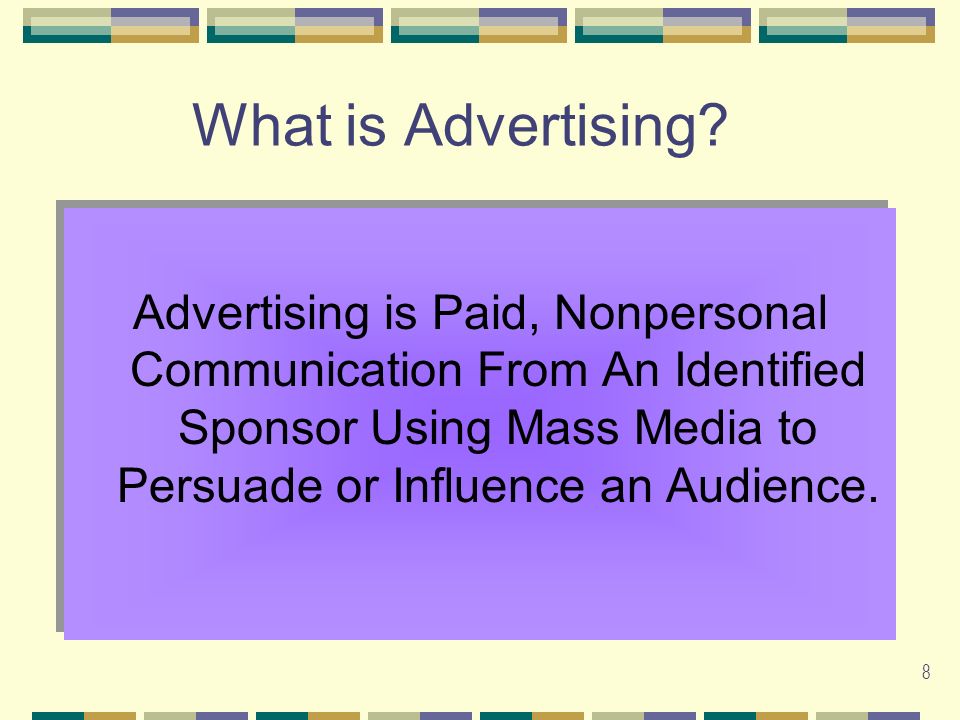 What is Advertising?

Advertising is Paid, Nonpersonal Communication From An Identified Sponsor Using Mass Media to Persuade or Influence an Audience.

8